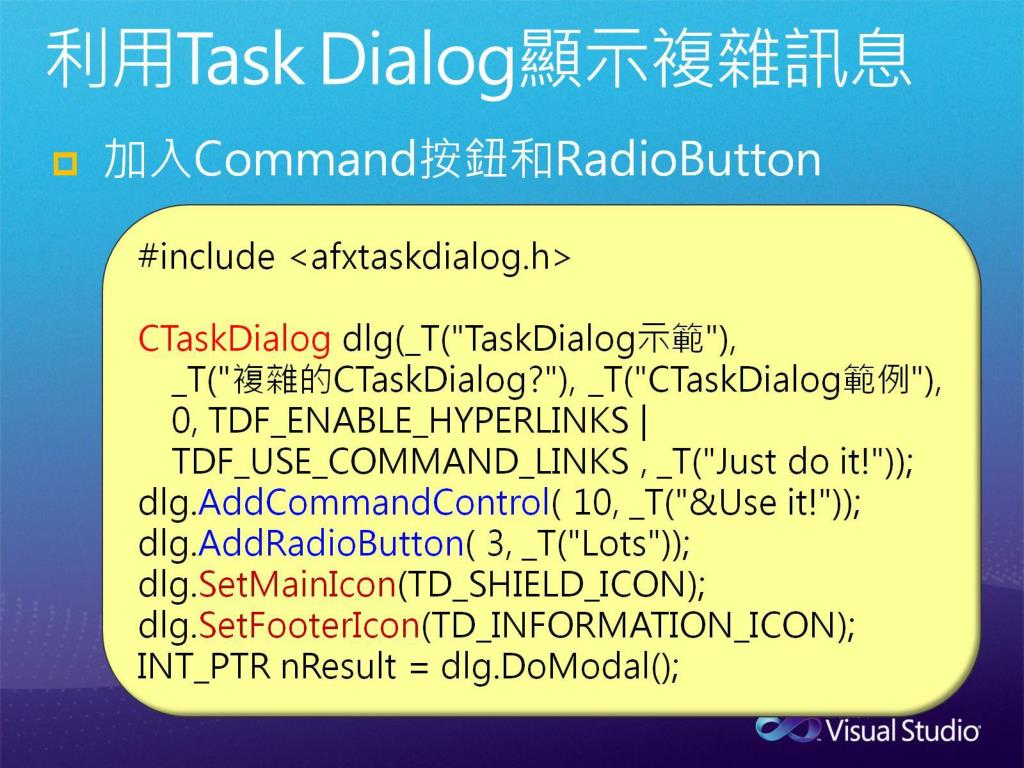 利用Task Dialog顯示複雜訊息

加入Command按鈕和RadioButton

#include <afxtaskdialog.h>

CTaskDialog dlg(_T("TaskDialog示範"),
_T("複雜的CTaskDialog?"), _T("CTaskDialog範例"),
0, TDF_ENABLE_HYPERLINKS |
TDF_USE_COMMAND_LINKS , _T("Just do it!"));
dlg.AddCommandControl( 10, _T("&Use it!"));
dlg.AddRadioButton( 3, _T("Lots"));
dlg.SetMainIcon(TD_SHIELD_ICON);
dlg.SetFooterIcon(TD_INFORMATION_ICON);
INT_PTR nResult = dlg.DoModal();

Visual Studio